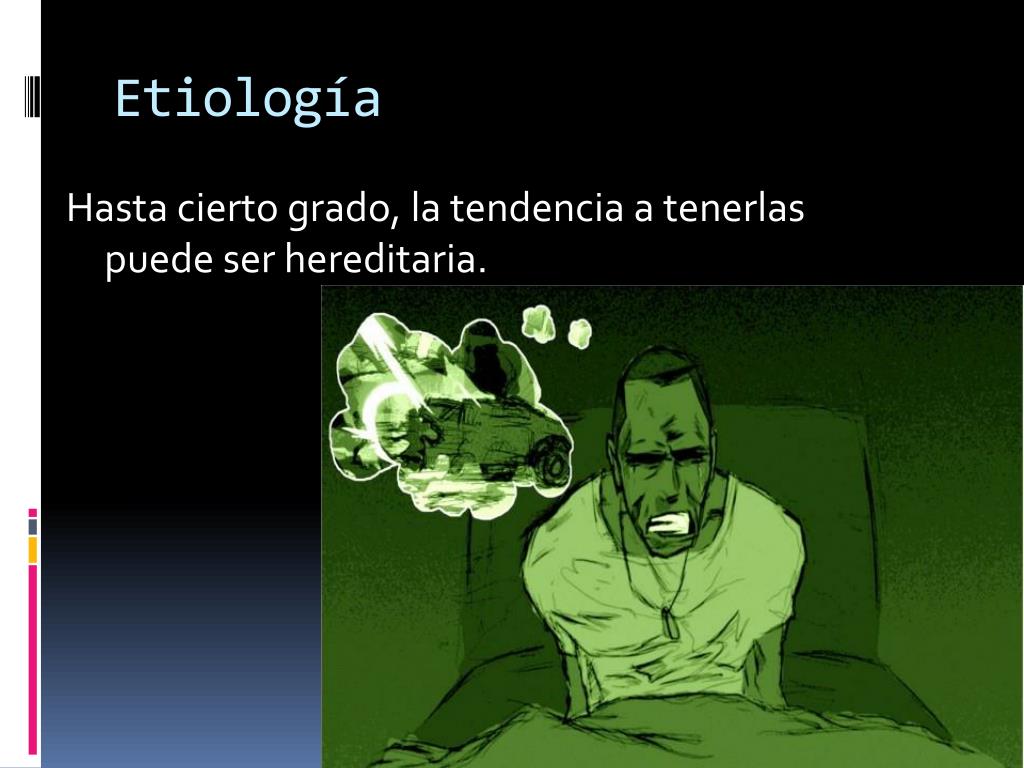 Etiología

Hasta cierto grado, la tendencia a tenerlas puede ser hereditaria.